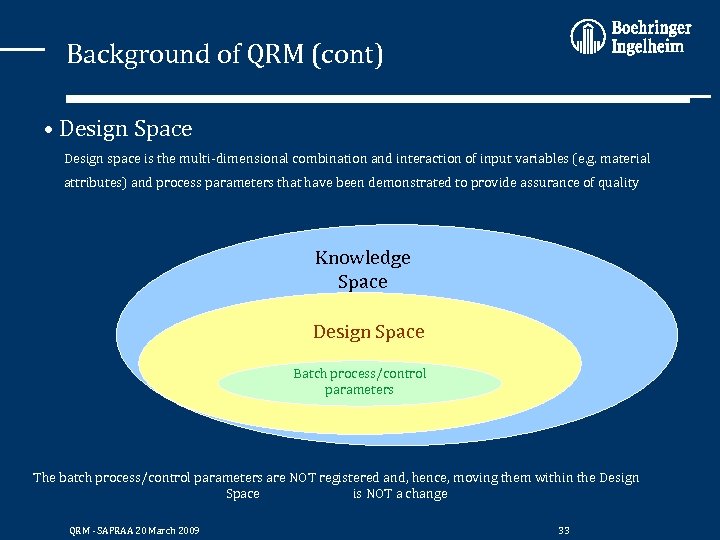 Background of QRM (cont)

Boehringer Ingelheim

• Design Space

Design space is the multi-dimensional combination and interaction of input variables (e.g. material attributes) and process parameters that have been demonstrated to provide assurance of quality

Knowledge Space

Design Space

Batch process/control parameters

The batch process/control parameters are NOT registered and, hence, moving them within the Design Space is NOT a change

QRM - SAPRAA 20 March 2009

33